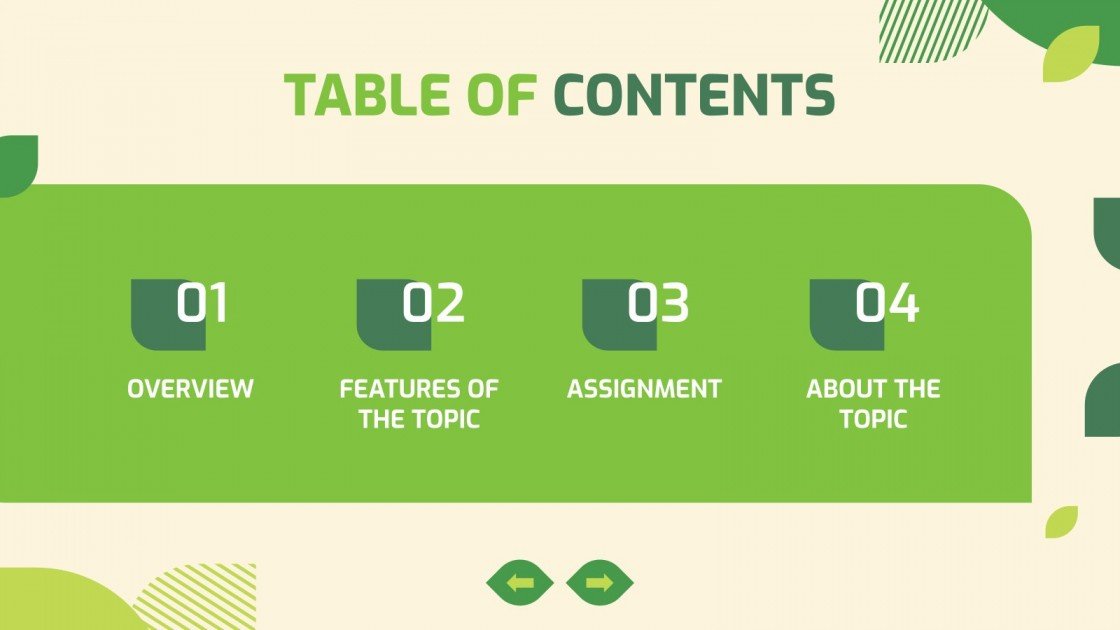 TABLE OF CONTENTS

01
OVERVIEW

02
FEATURES OF THE TOPIC

03
ASSIGNMENT

04
ABOUT THE TOPIC